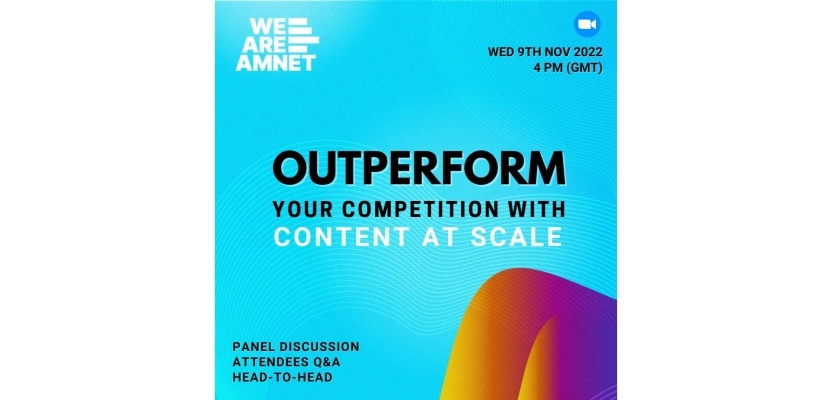 WE ARE AMNET

WED 9TH NOV 2022
4 PM (GMT)

OUTPERFORM
YOUR COMPETITION WITH
CONTENT AT SCALE

PANEL DISCUSSION
ATTENDEES Q&A
HEAD-TO-HEAD